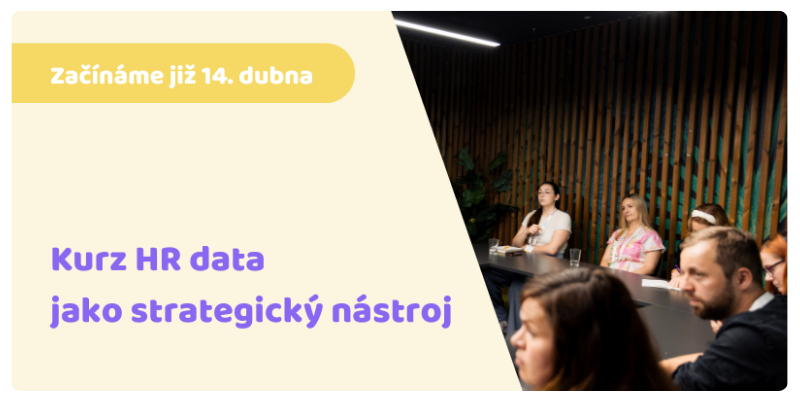 Začínáme již 14. dubna

Kurz HR data jako strategický nástroj